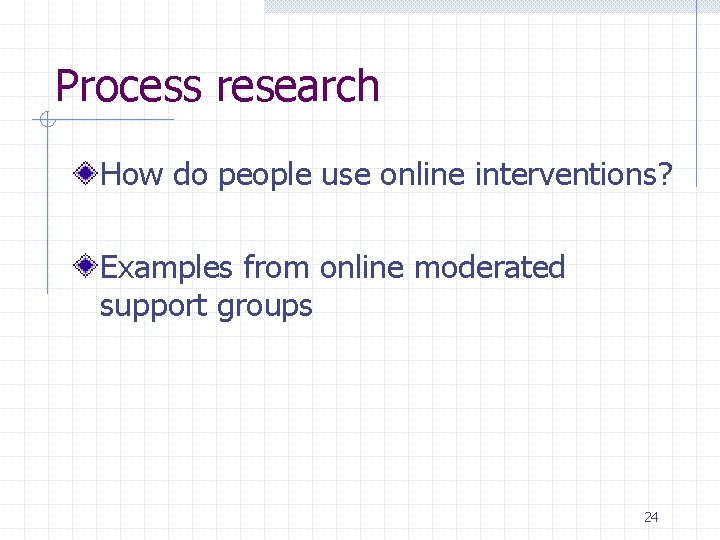 Process research

How do people use online interventions?

Examples from online moderated support groups

24